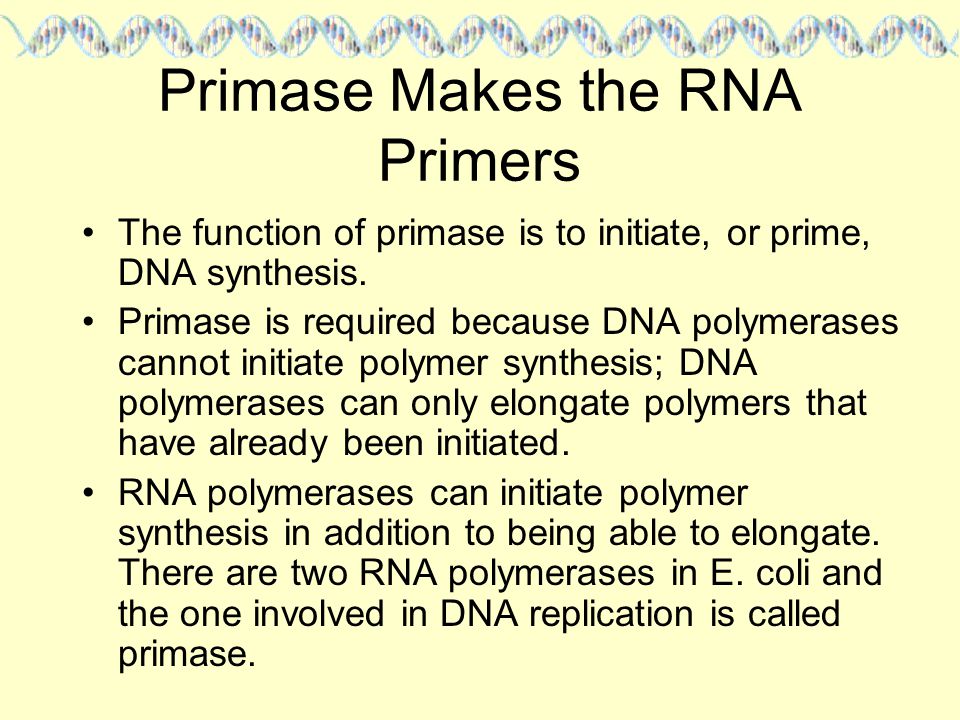 Primase Makes the RNA Primers

• The function of primase is to initiate, or prime, DNA synthesis.

• Primase is required because DNA polymerases cannot initiate polymer synthesis; DNA polymerases can only elongate polymers that have already been initiated.

• RNA polymerases can initiate polymer synthesis in addition to being able to elongate. There are two RNA polymerases in E. coli and the one involved in DNA replication is called primase.